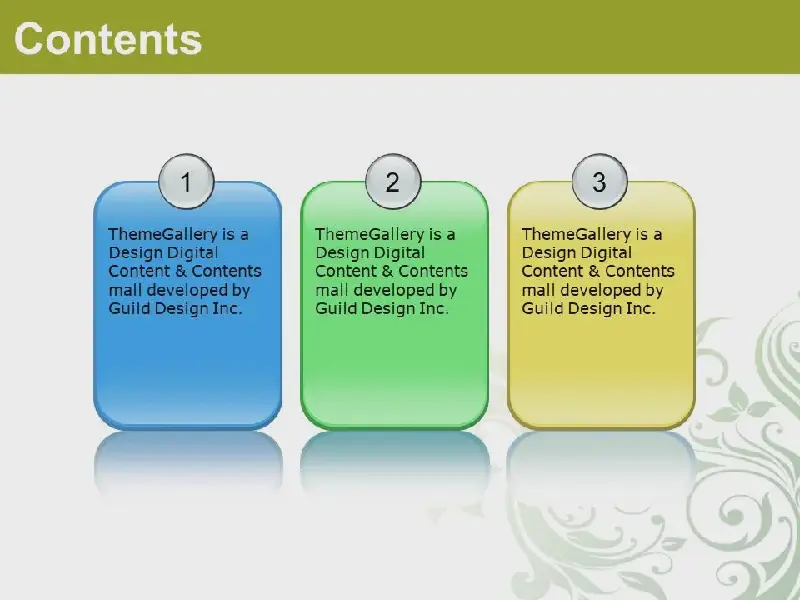 Contents

1

ThemeGallery is a Design Digital Content & Contents mall developed by Guild Design Inc.

2

ThemeGallery is a Design Digital Content & Contents mall developed by Guild Design Inc.

3

ThemeGallery is a Design Digital Content & Contents mall developed by Guild Design Inc.